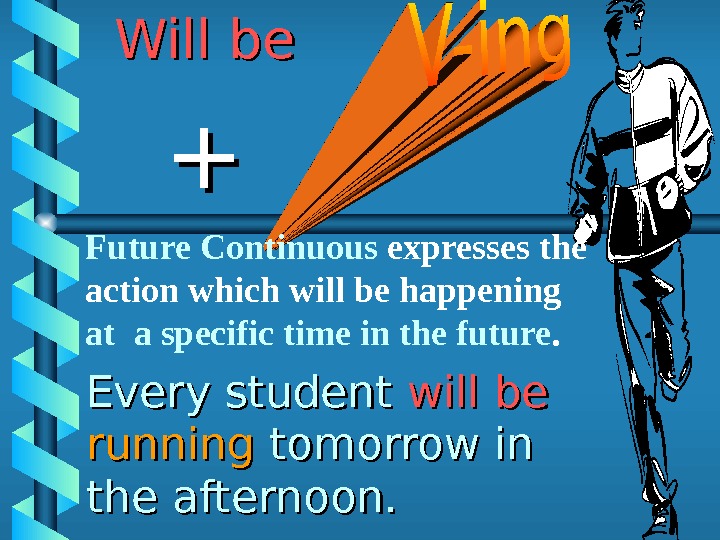 Will be

V-ing

+

Future Continuous expresses the action which will be happening at a specific time in the future.

Every student will be running tomorrow in the afternoon.